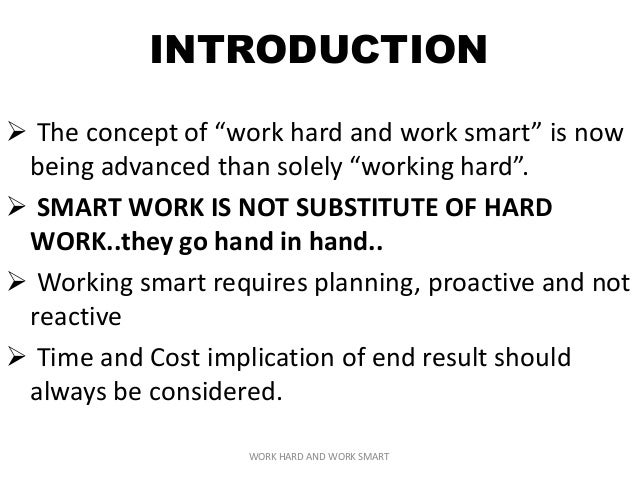 INTRODUCTION

➢ The concept of “work hard and work smart” is now being advanced than solely “working hard”.

➢ SMART WORK IS NOT SUBSTITUTE OF HARD WORK..they go hand in hand..

➢ Working smart requires planning, proactive and not reactive

➢ Time and Cost implication of end result should always be considered.

WORK HARD AND WORK SMART